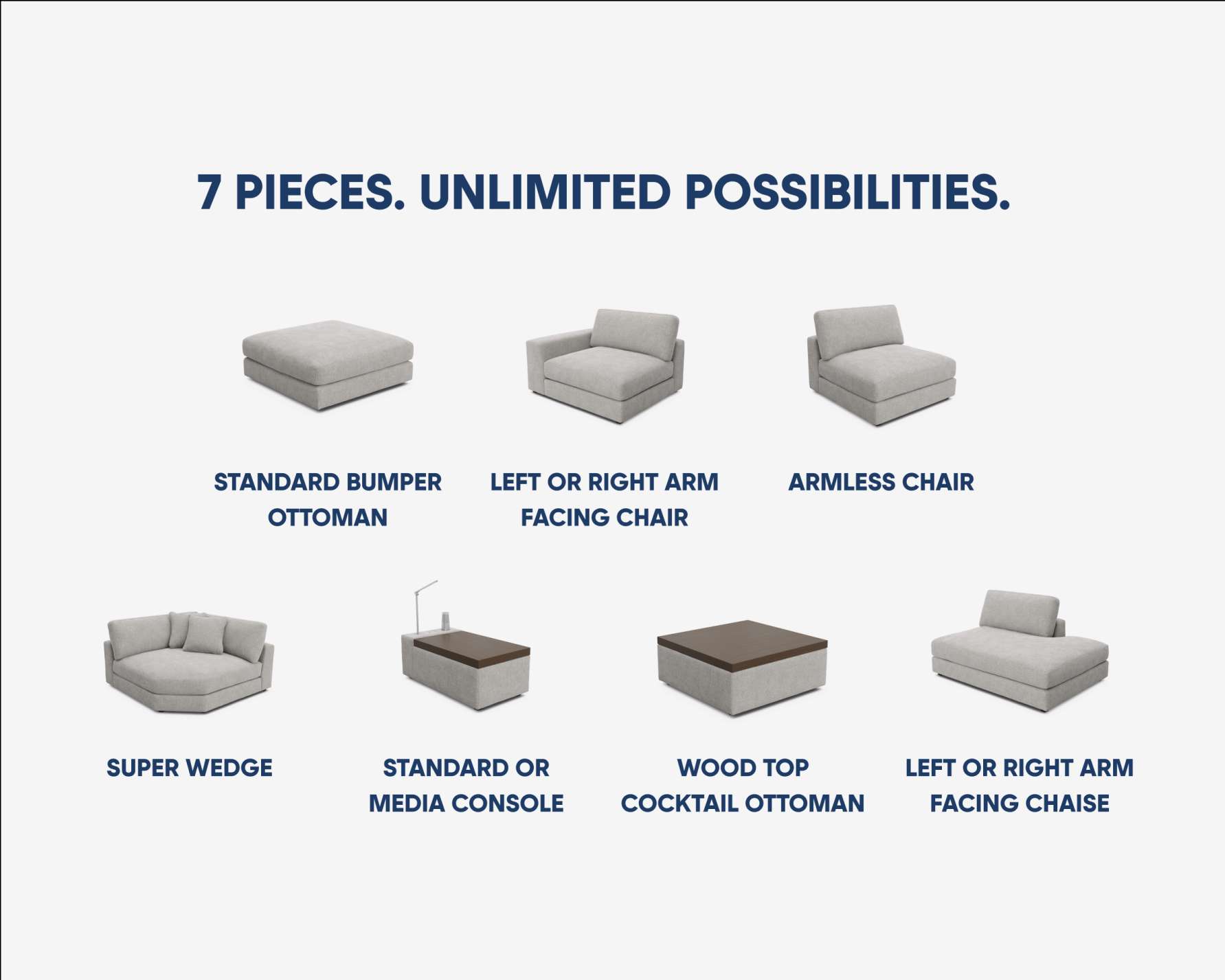 7 PIECES. UNLIMITED POSSIBILITIES.

STANDARD BUMPER OTTOMAN

LEFT OR RIGHT ARM FACING CHAIR

ARMLESS CHAIR

SUPER WEDGE

STANDARD OR MEDIA CONSOLE

WOOD TOP COCKTAIL OTTOMAN

LEFT OR RIGHT ARM FACING CHAISE